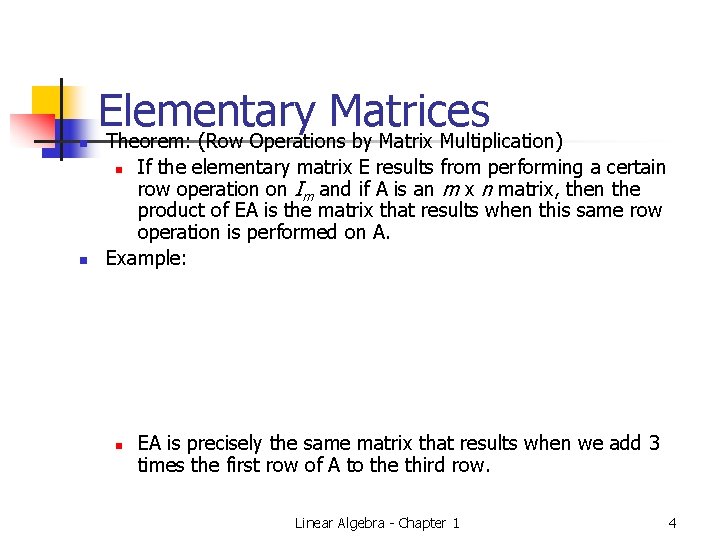 Elementary Matrices

Theorem: (Row Operations by Matrix Multiplication)

If the elementary matrix E results from performing a certain row operation on $I_m$ and if A is an $m$ x $n$ matrix, then the product of EA is the matrix that results when this same row operation is performed on A.

Example:

EA is precisely the same matrix that results when we add 3 times the first row of A to the third row.

Linear Algebra - Chapter 1

4